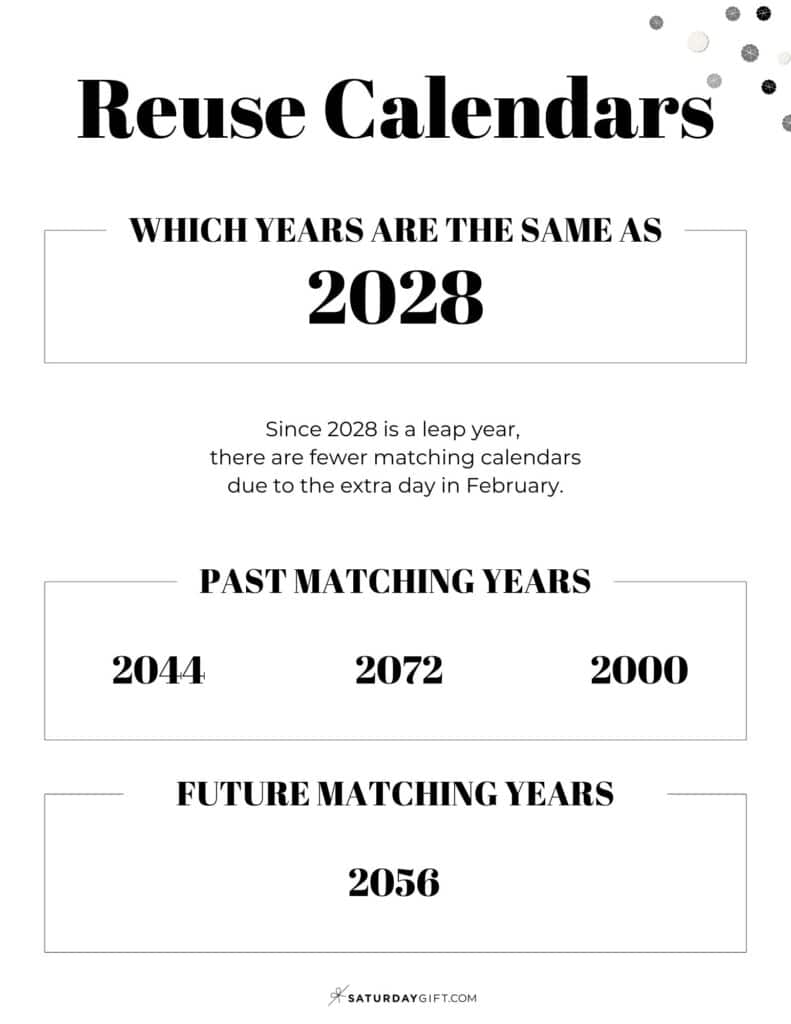 Reuse Calendars

WHICH YEARS ARE THE SAME AS

2028

Since 2028 is a leap year, there are fewer matching calendars due to the extra day in February.

PAST MATCHING YEARS

2044

2072

2000

FUTURE MATCHING YEARS

2056

SATURDAYGIFT.COM